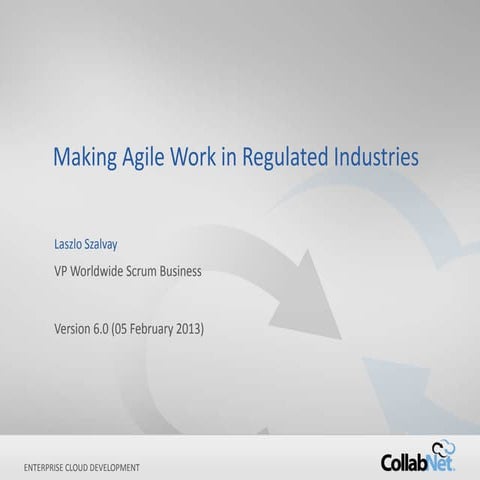 Making Agile Work in Regulated Industries

Laszlo Szalvay

VP Worldwide Scrum Business

Version 6.0 (05 February 2013)

ENTERPRISE CLOUD DEVELOPMENT

CollabNet.